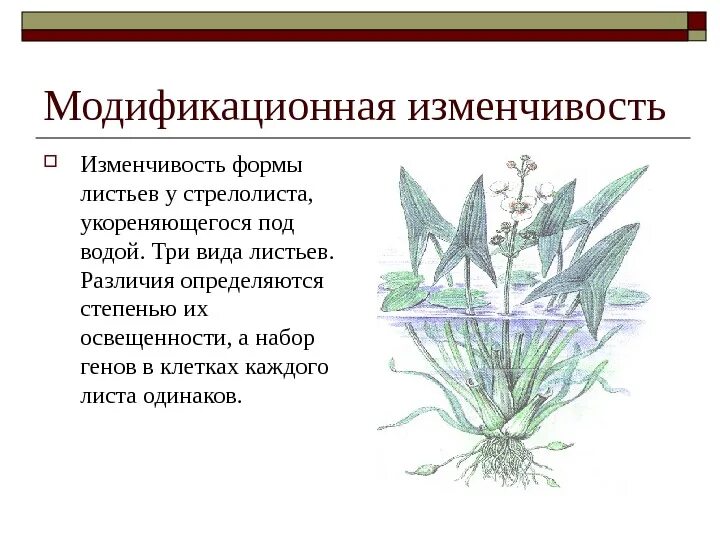 Модификационная изменчивость

Изменчивость формы листьев у стрелолиста, укореняющегося под водой. Три вида листьев. Различия определяются степенью их освещенности, а набор генов в клетках каждого листа одинаков.